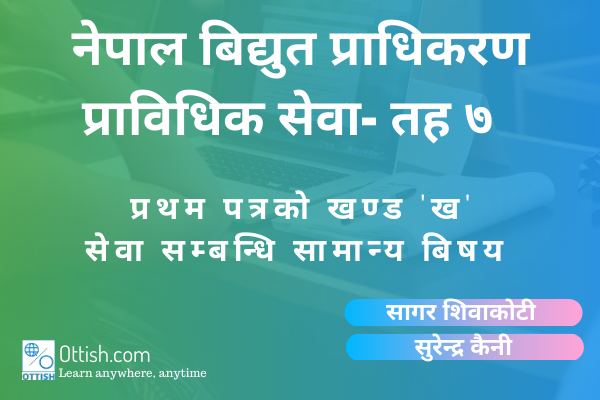 नेपाल बिद्युत प्राधिकरण
प्राविधिक सेवा- तह ७

प्रथम पत्रको खण्ड 'ख'
सेवा सम्बन्धि सामान्य बिषय

सागर शिवाकोटी
सुरेन्द्र कैनी

OTTISH
Ottish.com
Learn anywhere, anytime